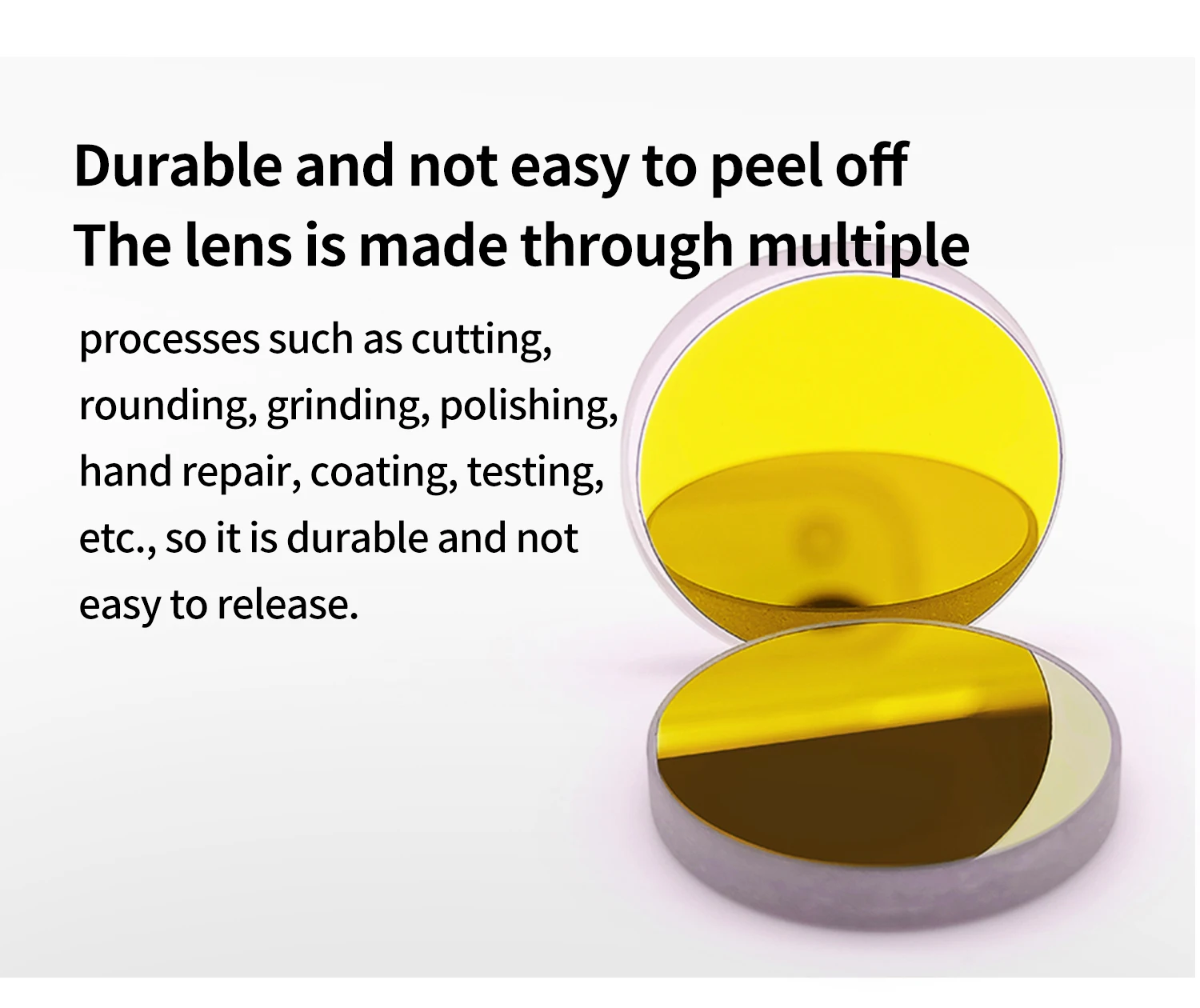 Durable and not easy to peel off
The lens is made through multiple

processes such as cutting, rounding, grinding, polishing, hand repair, coating, testing, etc., so it is durable and not easy to release.